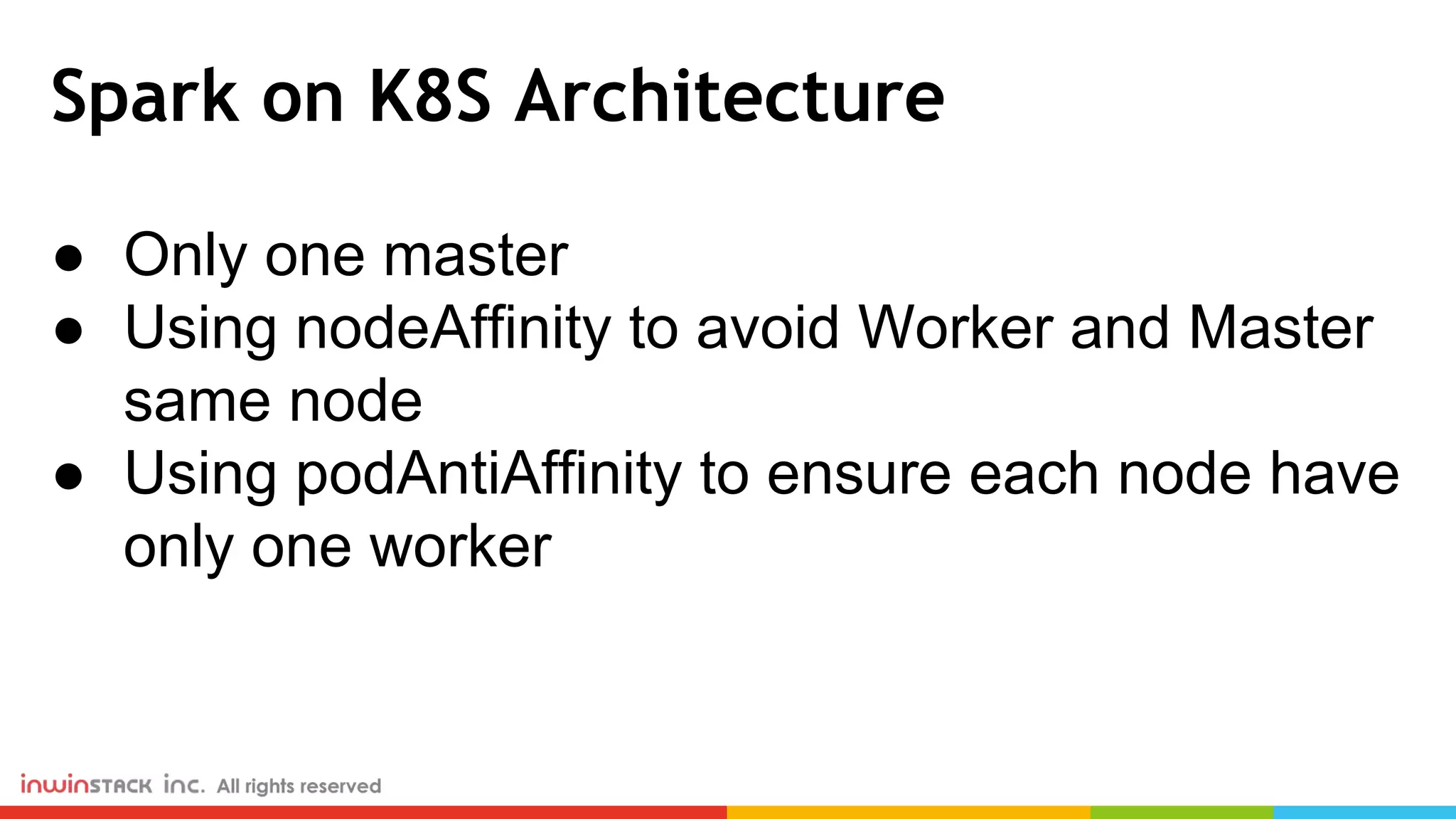 Spark on K8S Architecture

● Only one master
● Using nodeAffinity to avoid Worker and Master same node
● Using podAntiAffinity to ensure each node have only one worker

inwinSTACK inc. All rights reserved